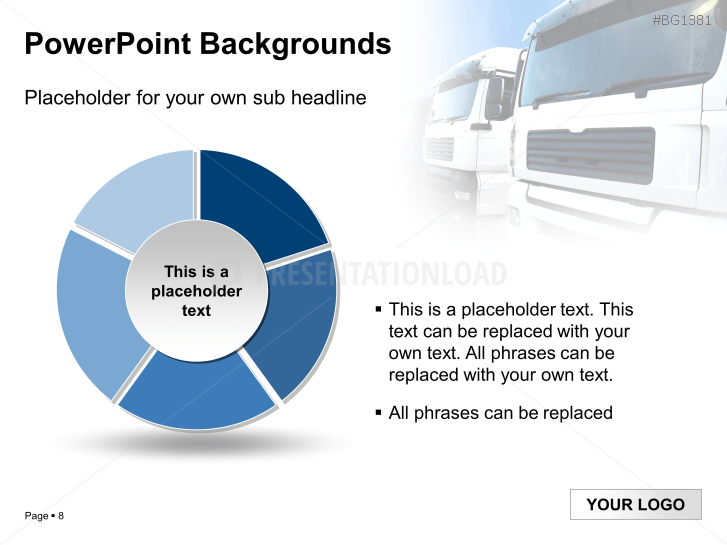 #BG1381

PowerPoint Backgrounds

Placeholder for your own sub headline

This is a placeholder text

PRESENTATIONLOAD

▪ This is a placeholder text. This text can be replaced with your own text. All phrases can be replaced with your own text.

▪ All phrases can be replaced

Page ▪ 8

YOUR LOGO